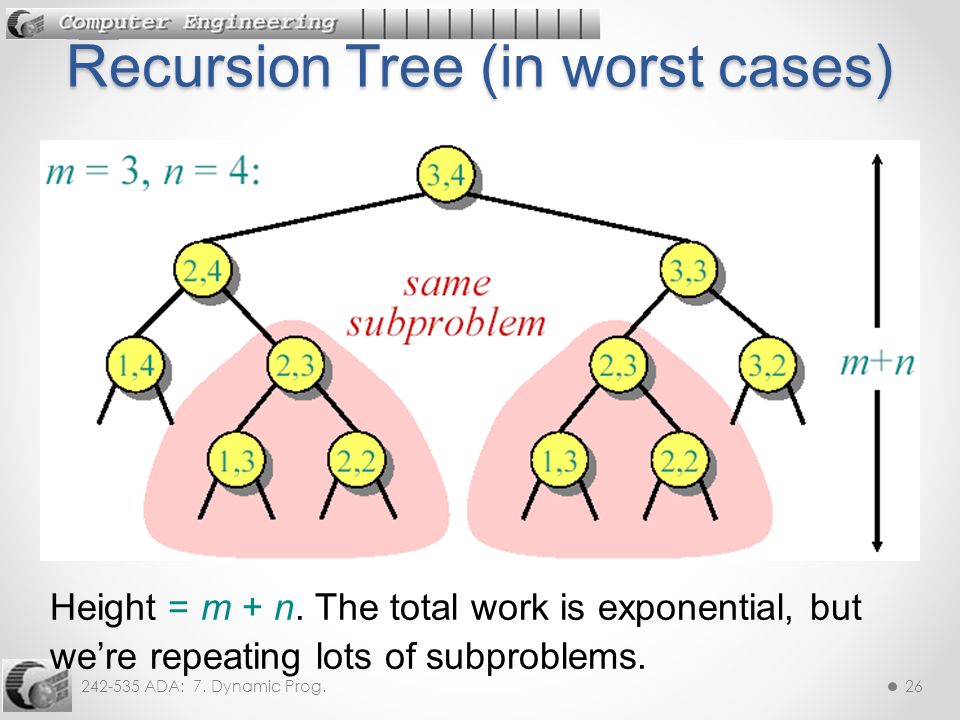 Computer Engineering

Recursion Tree (in worst cases)

$m = 3$, $n = 4$:

3,4

2,4

3,3

same subproblem

1,4

2,3

2,3

3,2

$m+n$

1,3

2,2

1,3

2,2

Height = $m + n$. The total work is exponential, but we're repeating lots of subproblems.

242-535 ADA: 7. Dynamic Prog.

26